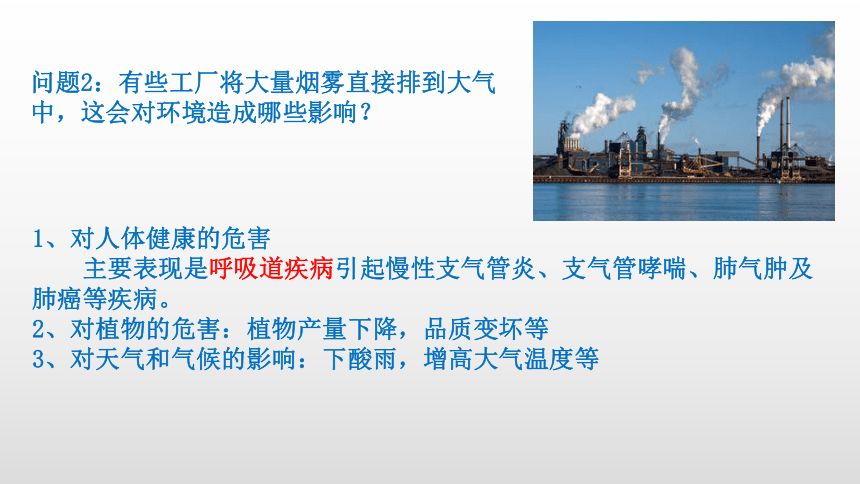 问题2：有些工厂将大量烟雾直接排到大气中，这会对环境造成哪些影响？

1、对人体健康的危害
主要表现是呼吸道疾病引起慢性支气管炎、支气管哮喘、肺气肿及肺癌等疾病。
2、对植物的危害：植物产量下降，品质变坏等
3、对天气和气候的影响：下酸雨，增高大气温度等